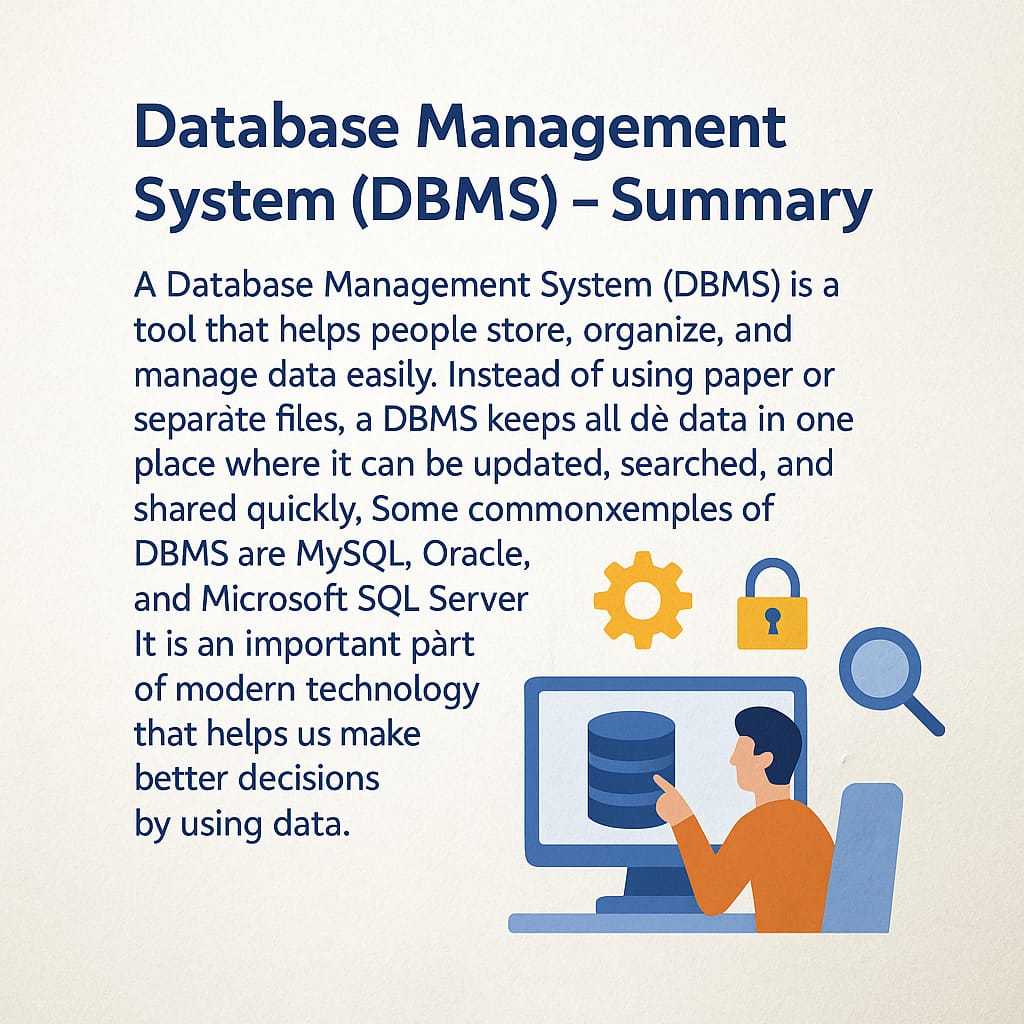 Database Management System (DBMS) – Summary

A Database Management System (DBMS) is a tool that helps people store, organize, and manage data easily. Instead of using paper or separàte files, a DBMS keeps all dè data in one place where it can be updated, searched, and shared quickly, Some commonxemples of DBMS are MySQL, Oracle, and Microsoft SQL Server It is an important pàrt of modern technology that helps us make better decisions by using data.